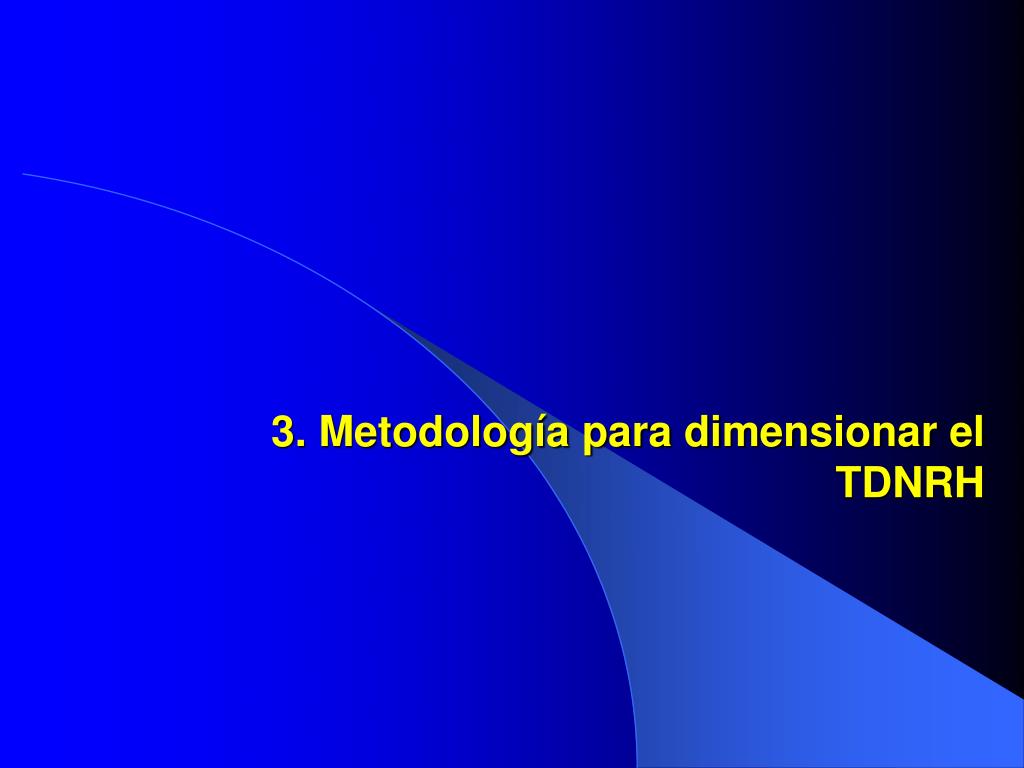 3. Metodología para dimensionar el TDNRH